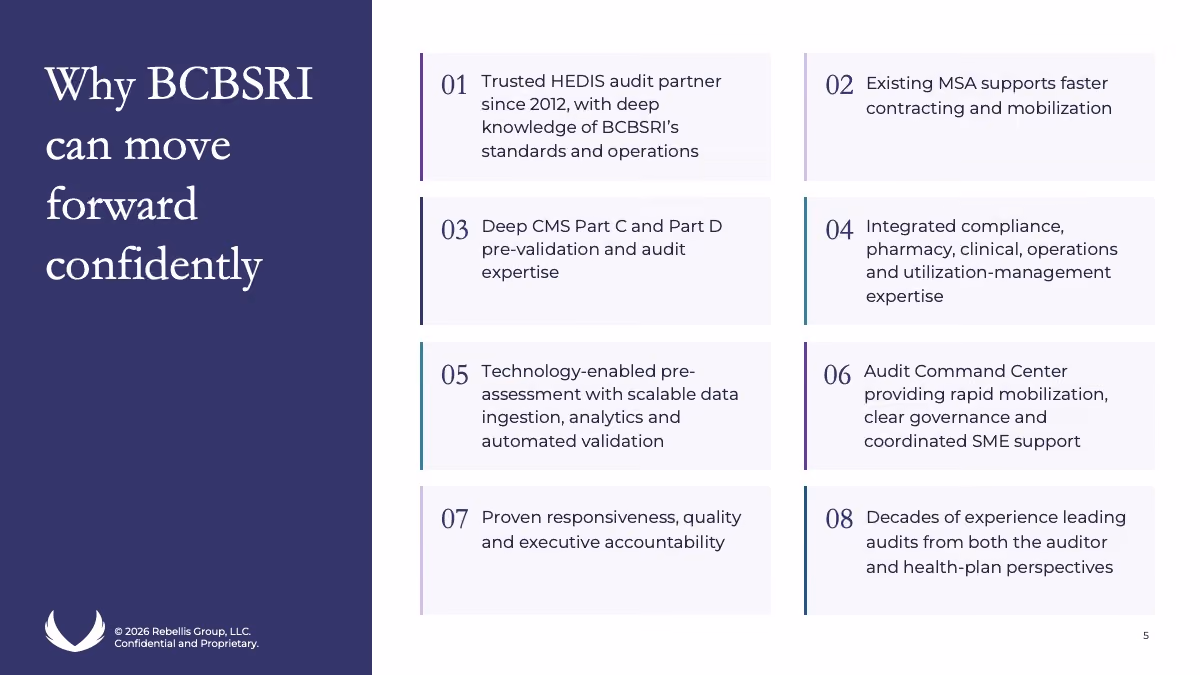 Why BCBSRI can move forward confidently

01 Trusted HEDIS audit partner since 2012, with deep knowledge of BCBSRI's standards and operations

02 Existing MSA supports faster contracting and mobilization

03 Deep CMS Part C and Part D pre-validation and audit expertise

04 Integrated compliance, pharmacy, clinical, operations and utilization-management expertise

05 Technology-enabled pre-assessment with scalable data ingestion, analytics and automated validation

06 Audit Command Center providing rapid mobilization, clear governance and coordinated SME support

07 Proven responsiveness, quality and executive accountability

08 Decades of experience leading audits from both the auditor and health-plan perspectives

© 2026 Rebellis Group, LLC.
Confidential and Proprietary.

5